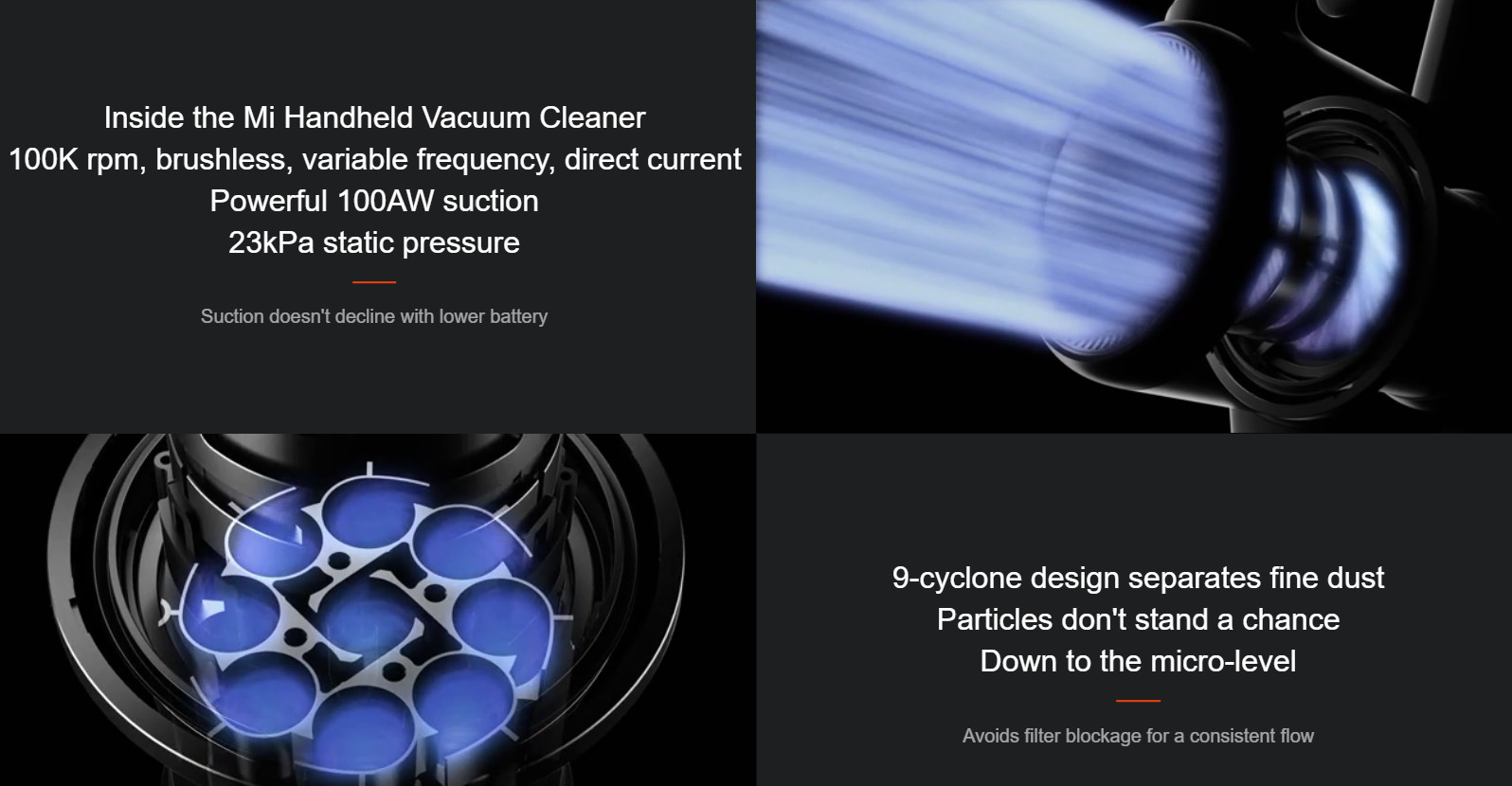 Inside the Mi Handheld Vacuum Cleaner
100K rpm, brushless, variable frequency, direct current
Powerful 100AW suction
23kPa static pressure

Suction doesn't decline with lower battery

9-cyclone design separates fine dust
Particles don't stand a chance
Down to the micro-level

Avoids filter blockage for a consistent flow